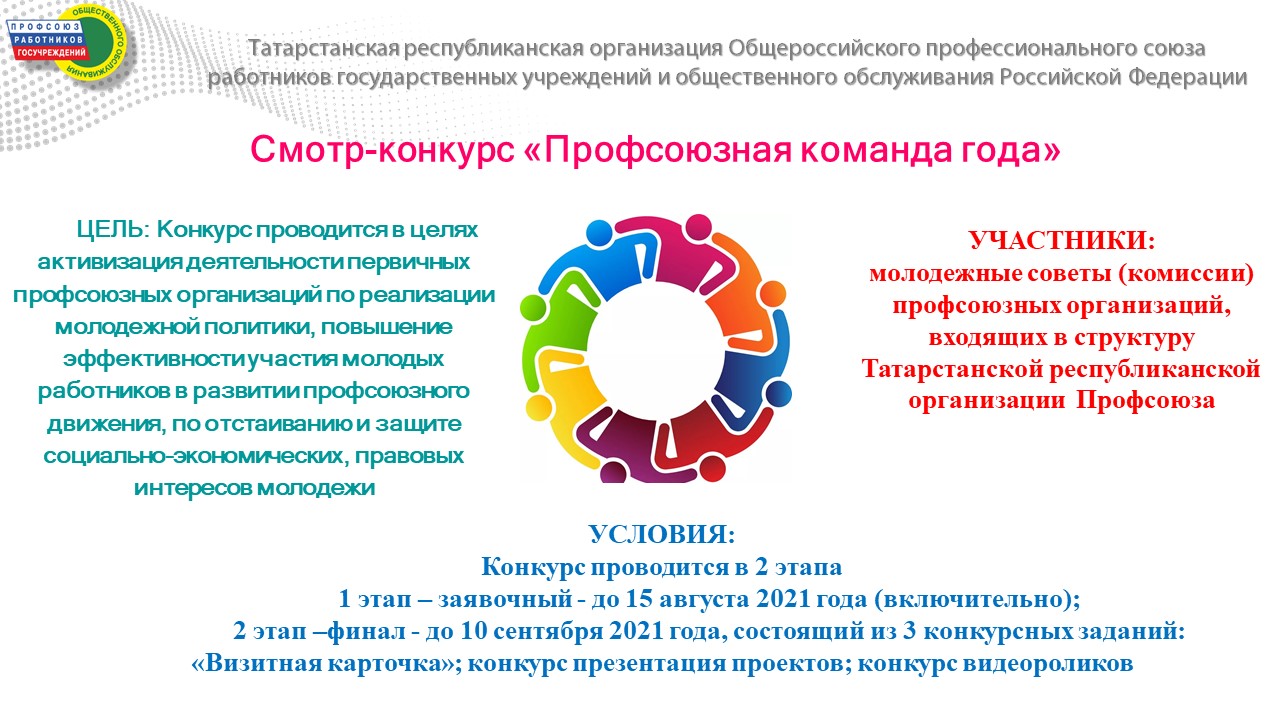 ПРОФСОЮЗ РАБОТНИКОВ ГОСУЧРЕЖДЕНИЙ ОБЩЕСТВЕННОГО ОБСЛУЖИВАНИЯ

Татарстанская республиканская организация Общероссийского профессионального союза работников государственных учреждений и общественного обслуживания Российской Федерации

Смотр-конкурс «Профсоюзная команда года»

ЦЕЛЬ: Конкурс проводится в целях активизация деятельности первичных профсоюзных организаций по реализации молодежной политики, повышение эффективности участия молодых работников в развитии профсоюзного движения, по отстаиванию и защите социально-экономических, правовых интересов молодежи

УЧАСТНИКИ: молодежные советы (комиссии) профсоюзных организаций, входящих в структуру Татарстанской республиканской организации Профсоюза

УСЛОВИЯ:
Конкурс проводится в 2 этапа
1 этап – заявочный - до 15 августа 2021 года (включительно);
2 этап –финал - до 10 сентября 2021 года, состоящий из 3 конкурсных заданий:
«Визитная карточка»; конкурс презентация проектов; конкурс видеороликов